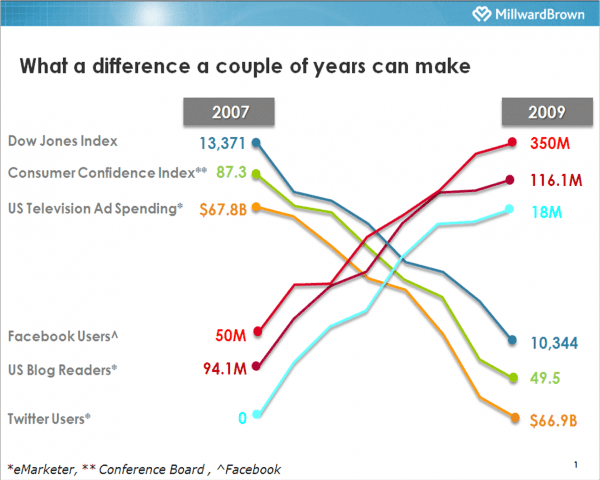 MillwardBrown

What a difference a couple of years can make

2007

2009

Dow Jones Index 13,371

Consumer Confidence Index** 87.3

US Television Ad Spending* $67.8B

Facebook Users^ 50M

US Blog Readers* 94.1M

Twitter Users* 0

350M

116.1M

18M

10,344

49.5

$66.9B

*eMarketer, ** Conference Board , ^Facebook

1